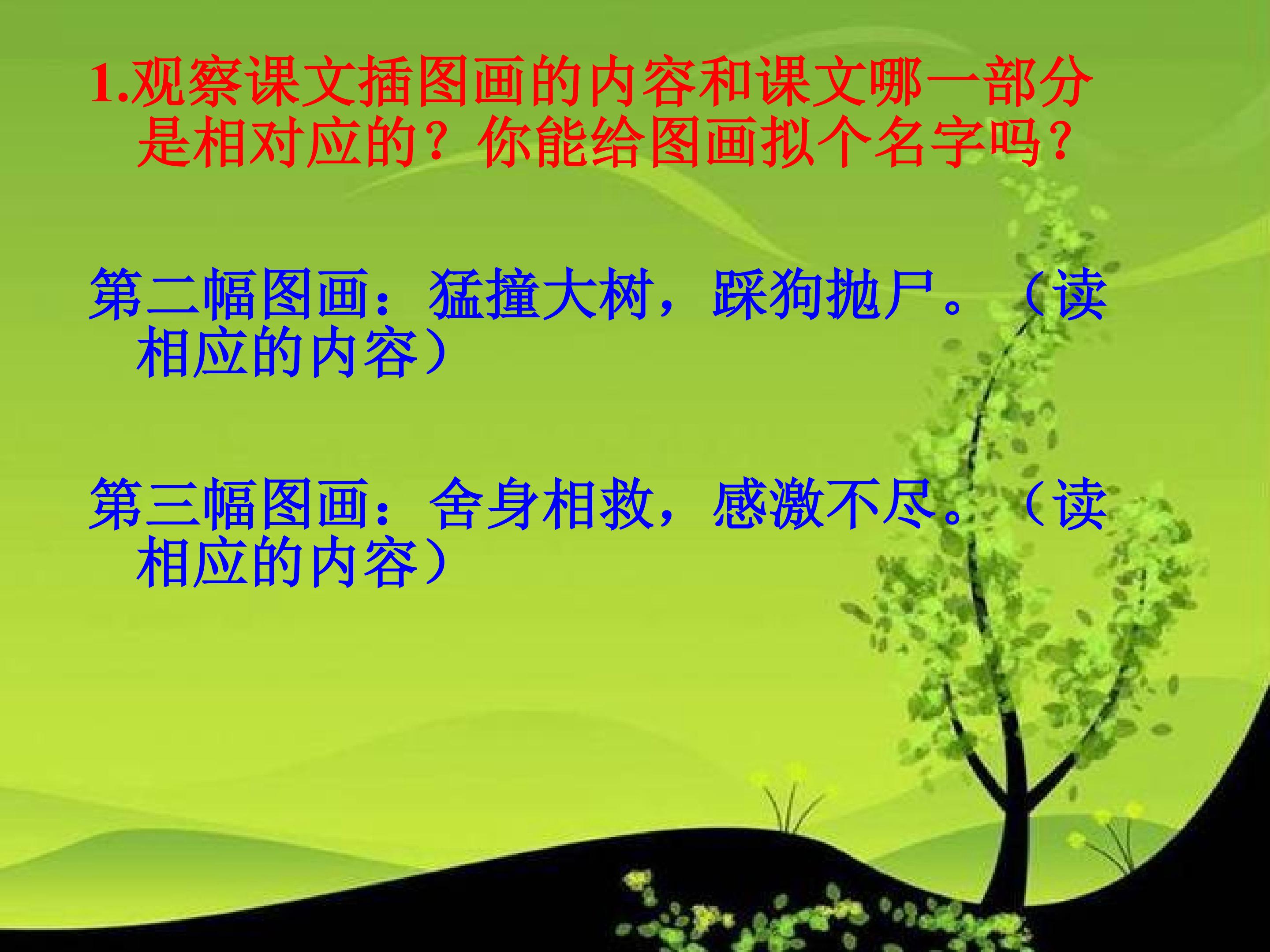 1.观察课文插图画的内容和课文哪一部分是相对应的？你能给图画拟个名字吗？

第二幅图画：猛撞大树，踩狗抛尸。（读相应的内容）

第三幅图画：舍身相救，感激不尽。（读相应的内容）